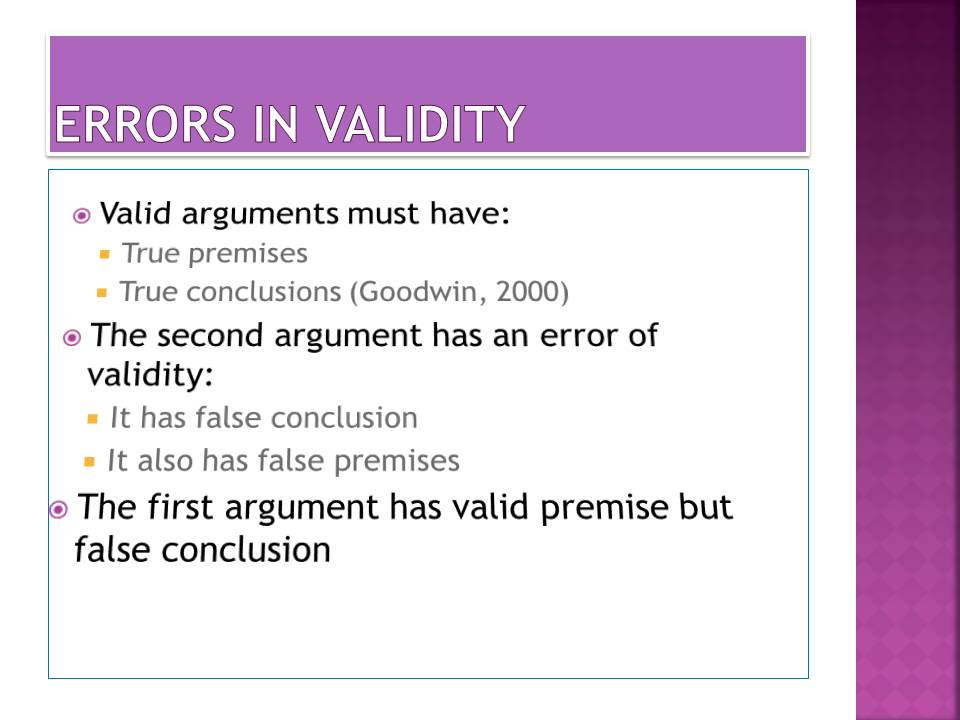 ERRORS IN VALIDITY

Valid arguments must have:
True premises
True conclusions (Goodwin, 2000)

The second argument has an error of validity:
It has false conclusion
It also has false premises

The first argument has valid premise but false conclusion